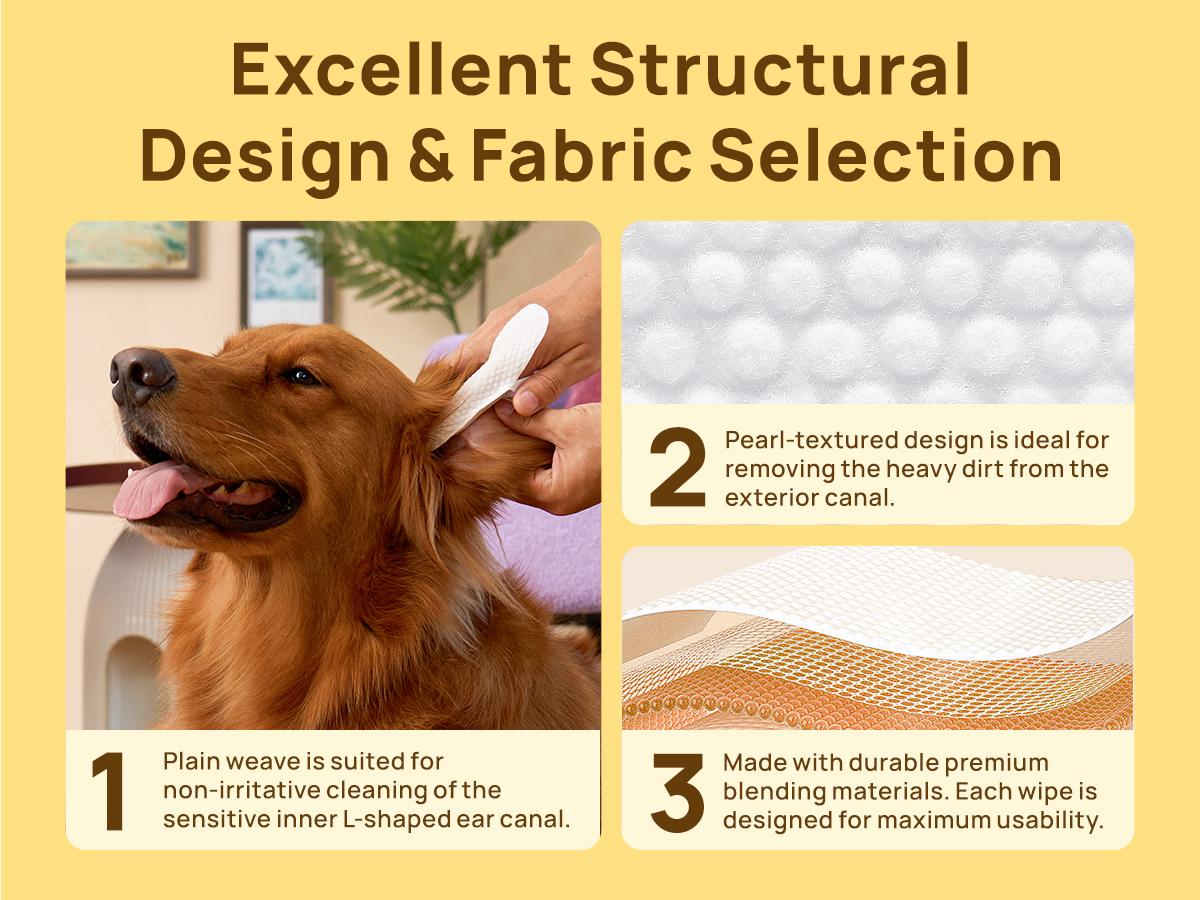 Excellent Structural Design & Fabric Selection

1 Plain weave is suited for non-irritative cleaning of the sensitive inner L-shaped ear canal.

2 Pearl-textured design is ideal for removing the heavy dirt from the exterior canal.

3 Made with durable premium blending materials. Each wipe is designed for maximum usability.